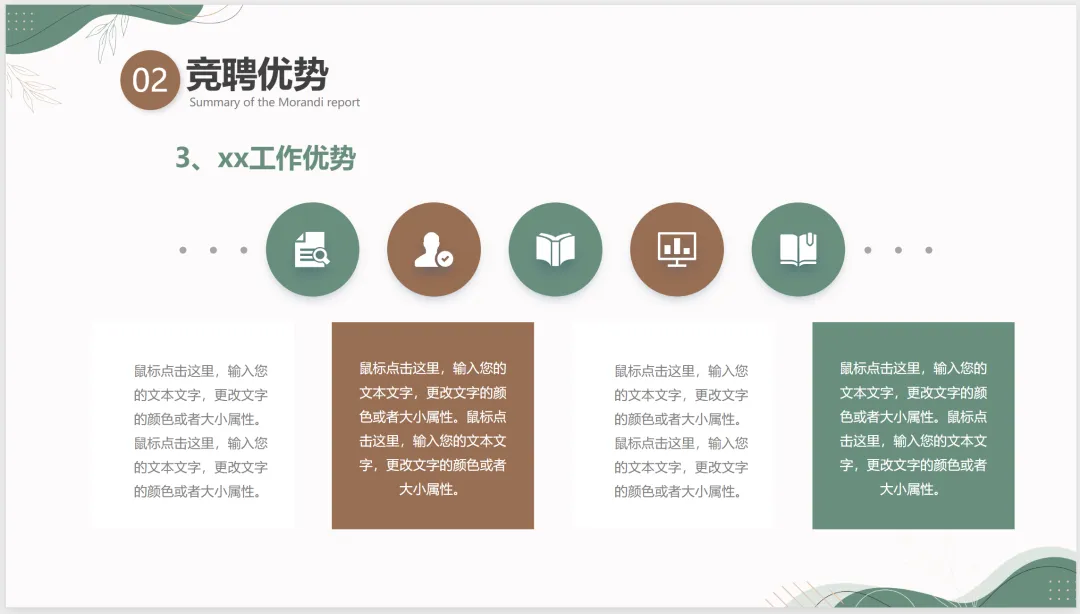 02 竞聘优势
Summary of the Morandi report

3、xx工作优势

鼠标点击这里，输入您的文本文字，更改文字的颜色或者大小属性。鼠标点击这里，输入您的文本文字，更改文字的颜色或者大小属性。

鼠标点击这里，输入您的文本文字，更改文字的颜色或者大小属性。鼠标点击这里，输入您的文本文字，更改文字的颜色或者大小属性。

鼠标点击这里，输入您的文本文字，更改文字的颜色或者大小属性。鼠标点击这里，输入您的文本文字，更改文字的颜色或者大小属性。

鼠标点击这里，输入您的文本文字，更改文字的颜色或者大小属性。鼠标点击这里，输入您的文本文字，更改文字的颜色或者大小属性。